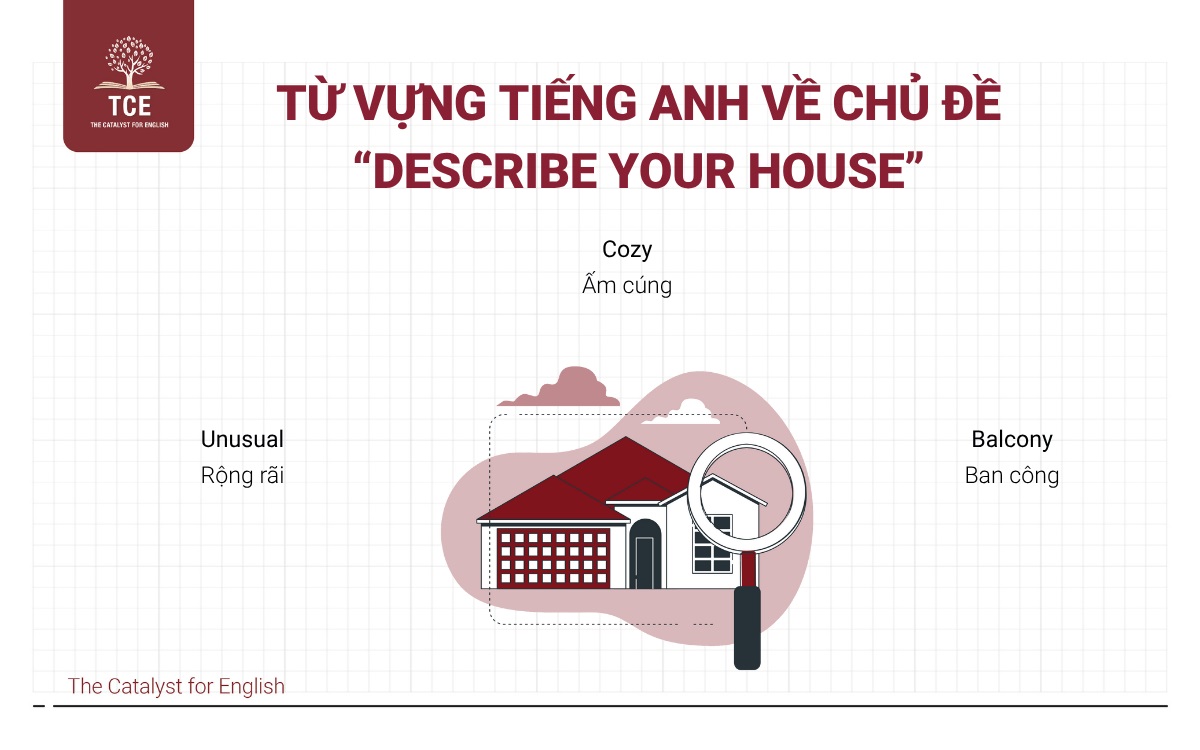 TCE
THE CATALYST FOR ENGLISH

TỪ VỰNG TIẾNG ANH VỀ CHỦ ĐỀ
"DESCRIBE YOUR HOUSE"

Cozy
Ấm cúng

Unusual
Rộng rãi

Balcony
Ban công

The Catalyst for English